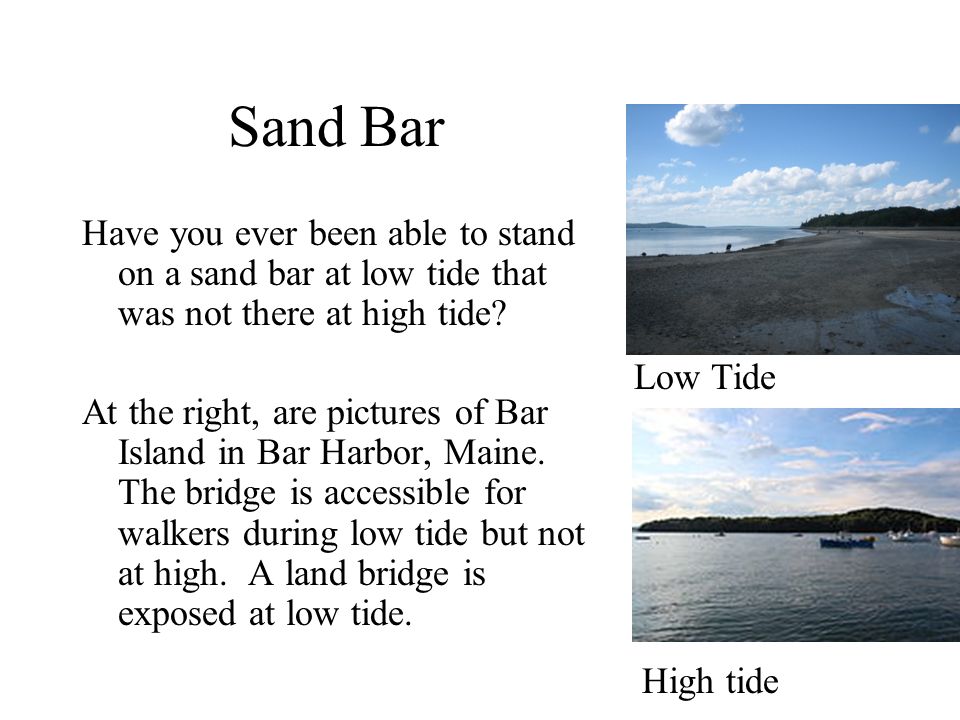 Sand Bar

Have you ever been able to stand on a sand bar at low tide that was not there at high tide?

At the right, are pictures of Bar Island in Bar Harbor, Maine. The bridge is accessible for walkers during low tide but not at high. A land bridge is exposed at low tide.

Low Tide

High tide